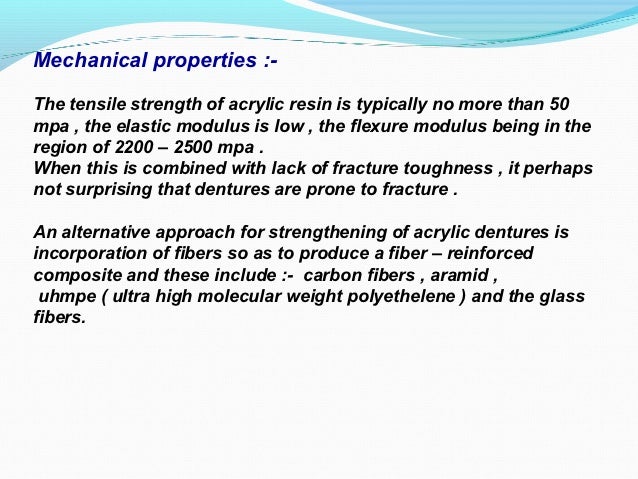 Mechanical properties :-

The tensile strength of acrylic resin is typically no more than 50 mpa , the elastic modulus is low , the flexure modulus being in the region of 2200 – 2500 mpa .
When this is combined with lack of fracture toughness , it perhaps not surprising that dentures are prone to fracture .

An alternative approach for strengthening of acrylic dentures is incorporation of fibers so as to produce a fiber – reinforced composite and these include :- carbon fibers , aramid , uhmpe ( ultra high molecular weight polyethelene ) and the glass fibers.